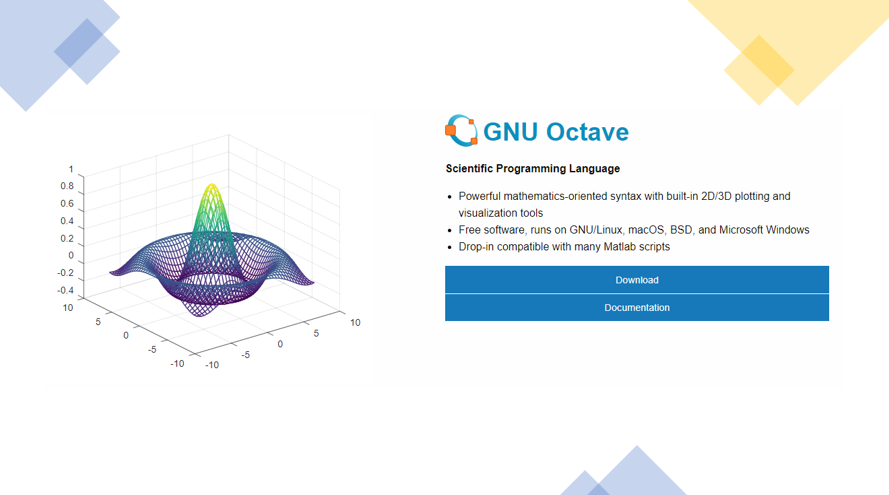 1
0.8
0.6
0.4
0.2
0
-0.2
-0.4
10
5
0
-5
-10
-10
-5
0
5
10

GNU Octave

Scientific Programming Language

- Powerful mathematics-oriented syntax with built-in 2D/3D plotting and visualization tools
- Free software, runs on GNU/Linux, macOS, BSD, and Microsoft Windows
- Drop-in compatible with many Matlab scripts

Download

Documentation